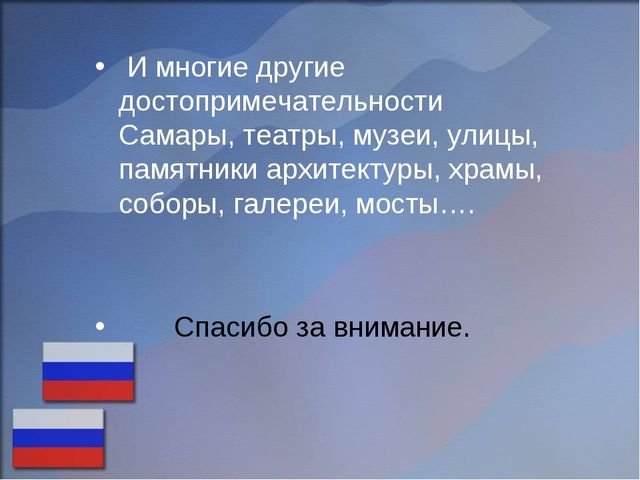 • И многие другие достопримечательности Самары, театры, музеи, улицы, памятники архитектуры, храмы, соборы, галереи, мосты….

• Спасибо за внимание.